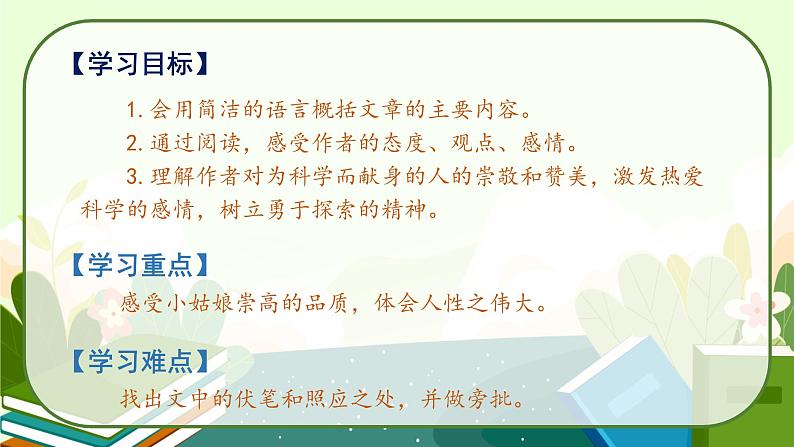 【学习目标】

1. 会用简洁的语言概括文章的主要内容。

2. 通过阅读，感受作者的态度、观点、感情。

3. 理解作者对为科学而献身的人的崇敬和赞美，激发热爱科学的感情，树立勇于探索的精神。

【学习重点】

感受小姑娘崇高的品质，体会人性之伟大。

【学习难点】

找出文中的伏笔和照应之处，并做旁批。